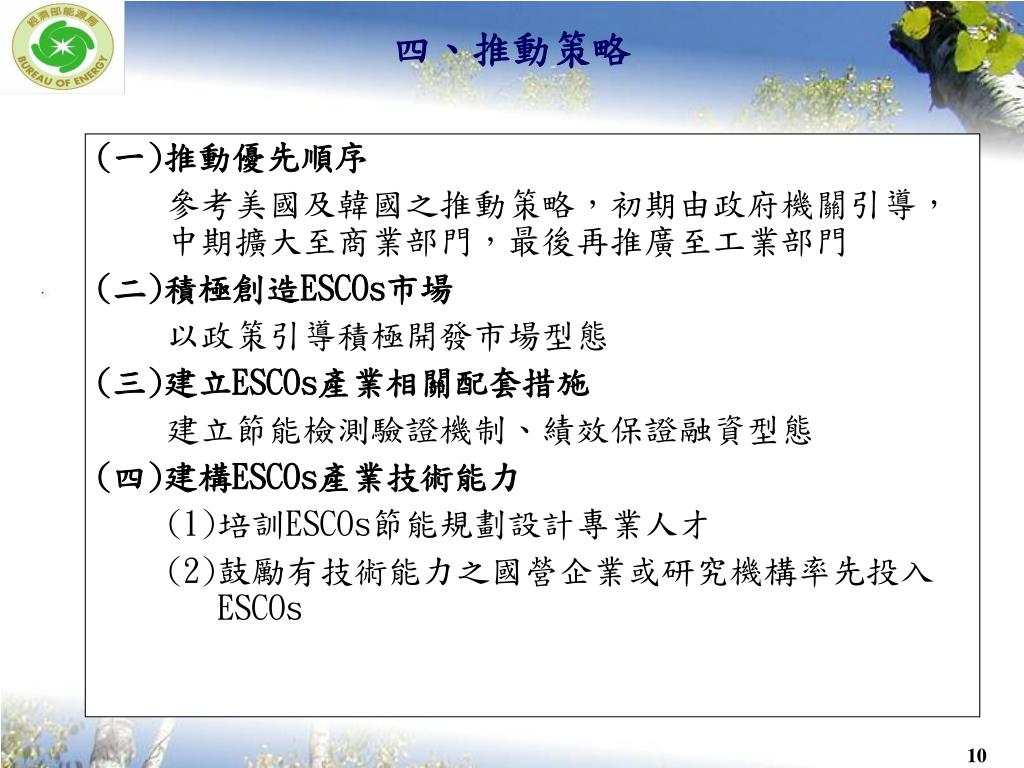 經濟部能源局
BUREAU OF ENERGY

四、推動策略

(一)推動優先順序

參考美國及韓國之推動策略，初期由政府機關引導，中期擴大至商業部門，最後再推廣至工業部門

(二)積極創造ESCOs市場

以政策引導積極開發市場型態

(三)建立ESCOs產業相關配套措施

建立節能檢測驗證機制、績效保證融資型態

(四)建構ESCOs產業技術能力

(1)培訓ESCOs節能規劃設計專業人才

(2)鼓勵有技術能力之國營企業或研究機構率先投入ESCOs

10